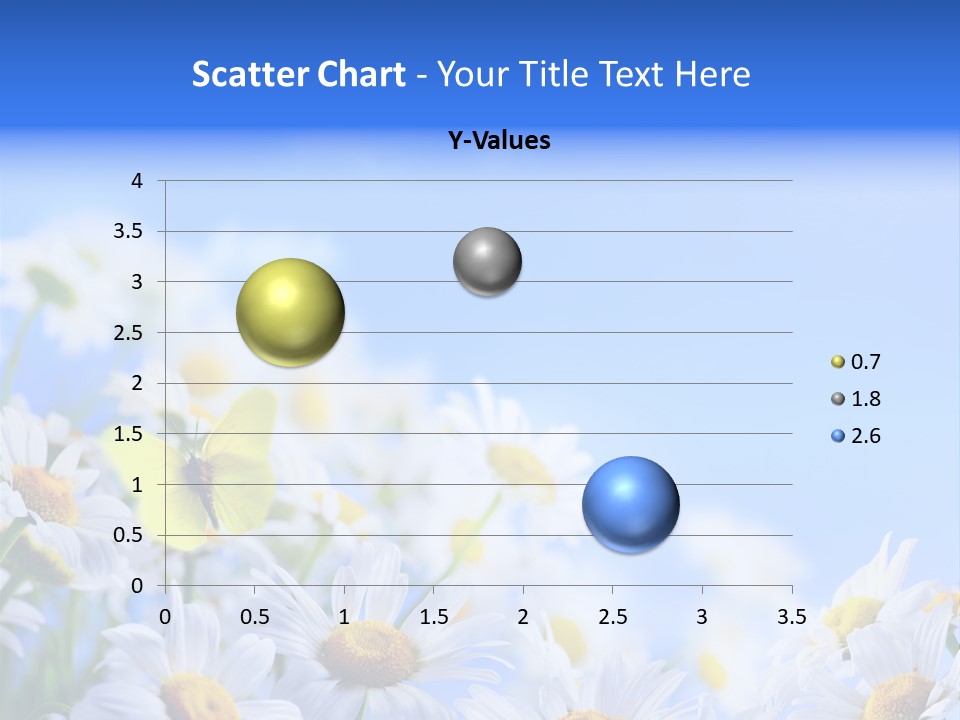 Scatter Chart - Your Title Text Here

Y-Values

4
3.5
3
2.5
2
1.5
1
0.5
0

0 0.5 1 1.5 2 2.5 3 3.5

0.7
1.8
2.6